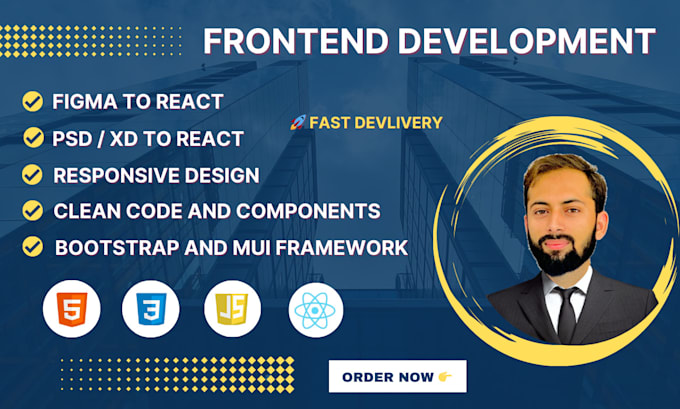 FRONTEND DEVELOPMENT

FIGMA TO REACT
PSD / XD TO REACT
RESPONSIVE DESIGN
CLEAN CODE AND COMPONENTS
BOOTSTRAP AND MUI FRAMEWORK

🚀 FAST DEVLIVERY

5

3

JS

ORDER NOW 👉